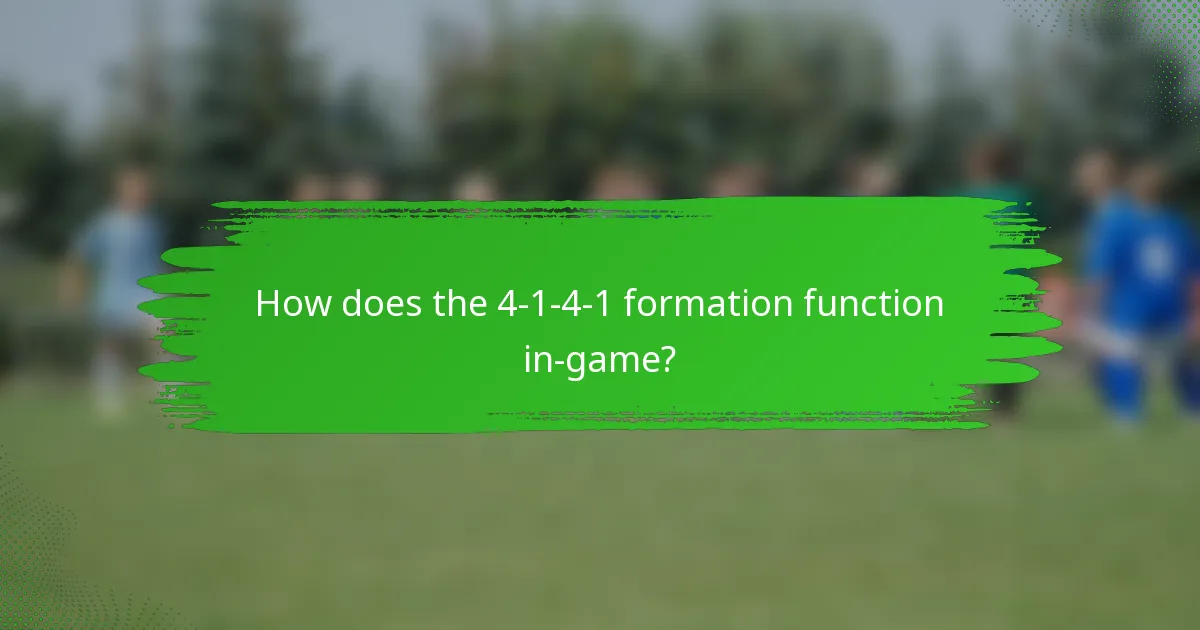 How does the 4-1-4-1 formation function in-game?